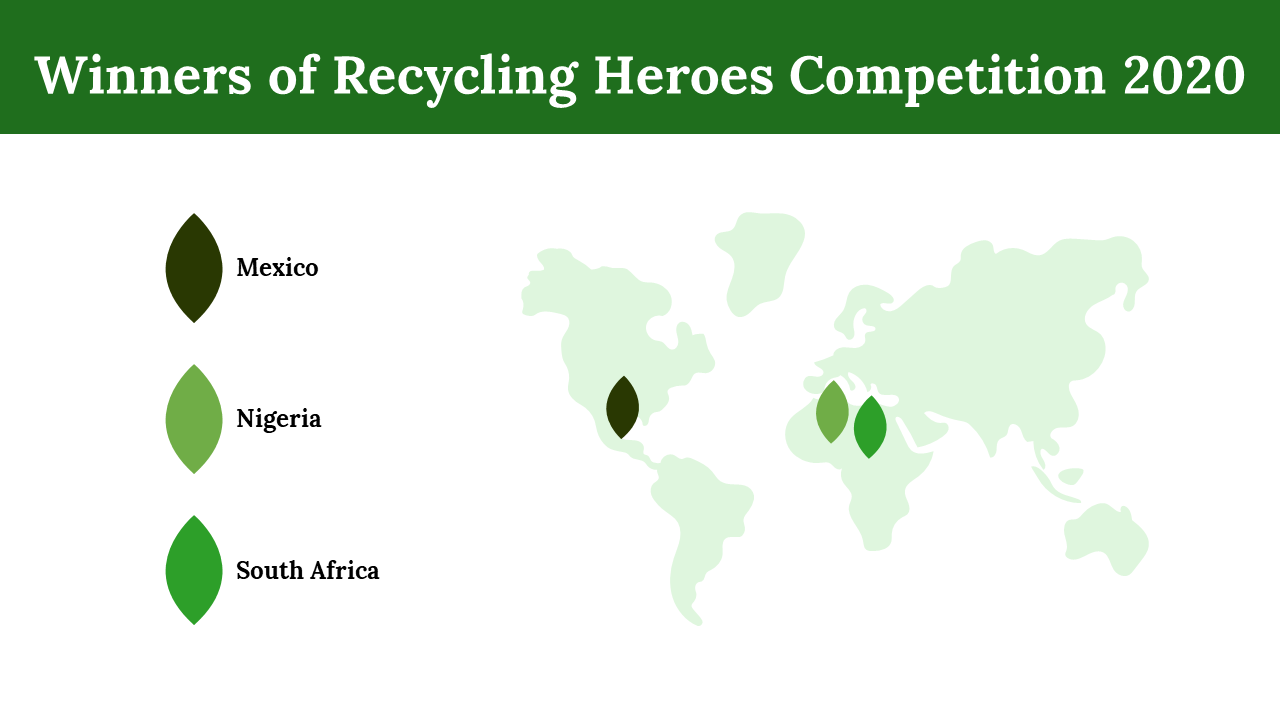 Winners of Recycling Heroes Competition 2020

Mexico

Nigeria

South Africa